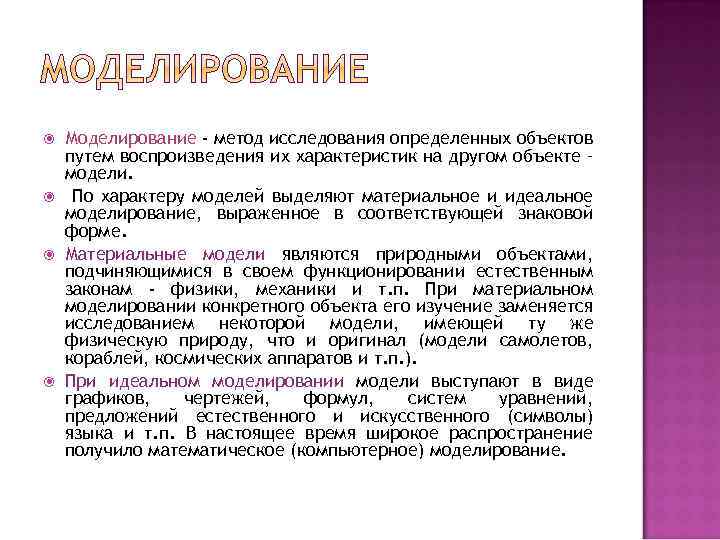 МОДЕЛИРОВАНИЕ

Моделирование - метод исследования определенных объектов путем воспроизведения их характеристик на другом объекте - модели.

По характеру моделей выделяют материальное и идеальное моделирование, выраженное в соответствующей знаковой форме.

Материальные модели являются природными объектами, подчиняющимися в своем функционировании естественным законам - физики, механики и т.п. При материальном моделировании конкретного объекта его изучение заменяется исследованием некоторой модели, имеющей ту же физическую природу, что и оригинал (модели самолетов, кораблей, космических аппаратов и т.п.).

При идеальном моделировании модели выступают в виде графиков, чертежей, формул, систем уравнений, предложений естественного и искусственного (символы) языка и т.п. В настоящее время широкое распространение получило математическое (компьютерное) моделирование.